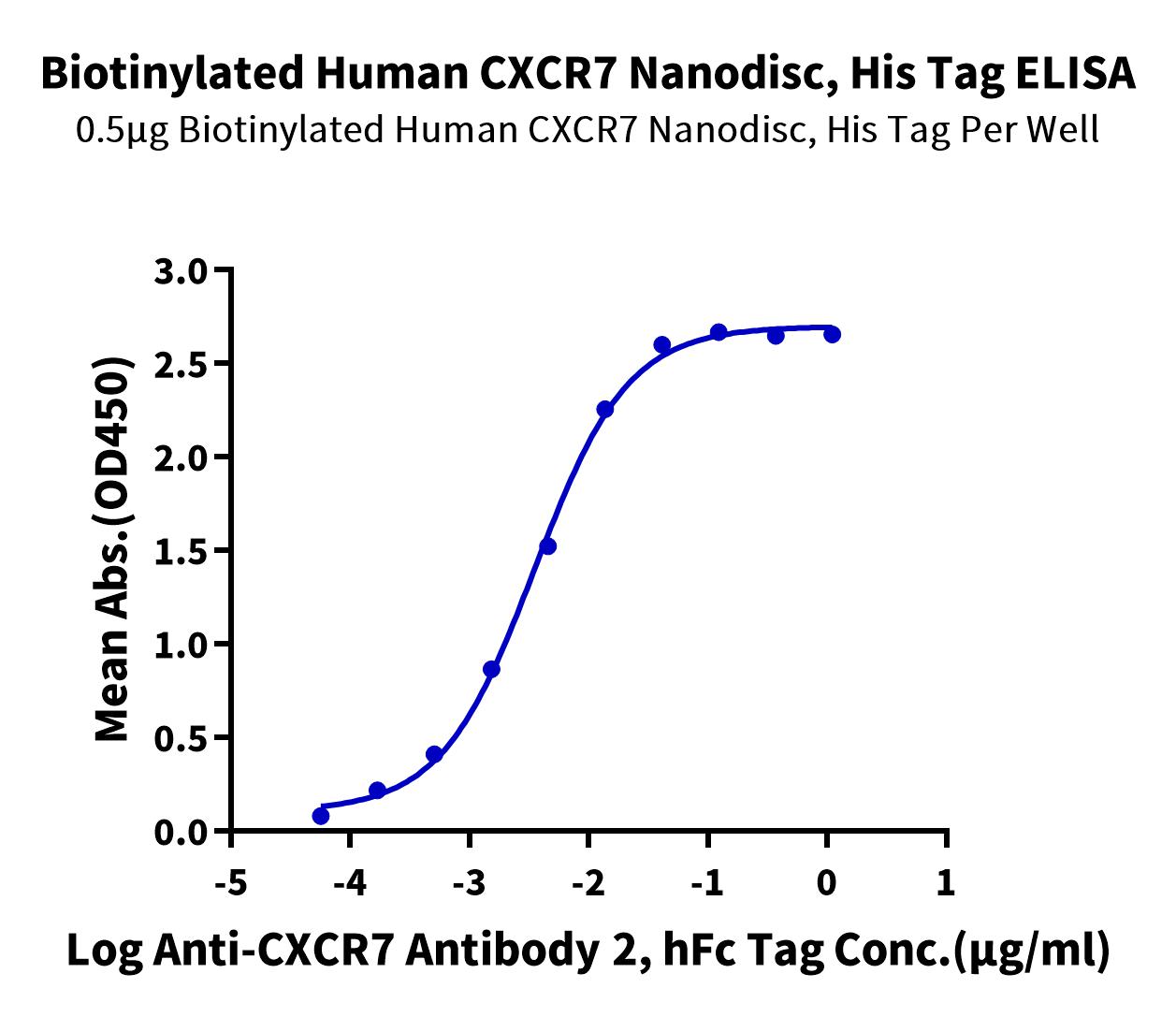 Biotinylated Human CXCR7 Nanodisc, His Tag ELISA
0.5μg Biotinylated Human CXCR7 Nanodisc, His Tag Per Well

Mean Abs.(OD450)

3.0
2.5
2.0
1.5
1.0
0.5
0.0

-5 -4 -3 -2 -1 0 1

Log Anti-CXCR7 Antibody 2, hFc Tag Conc.(μg/ml)